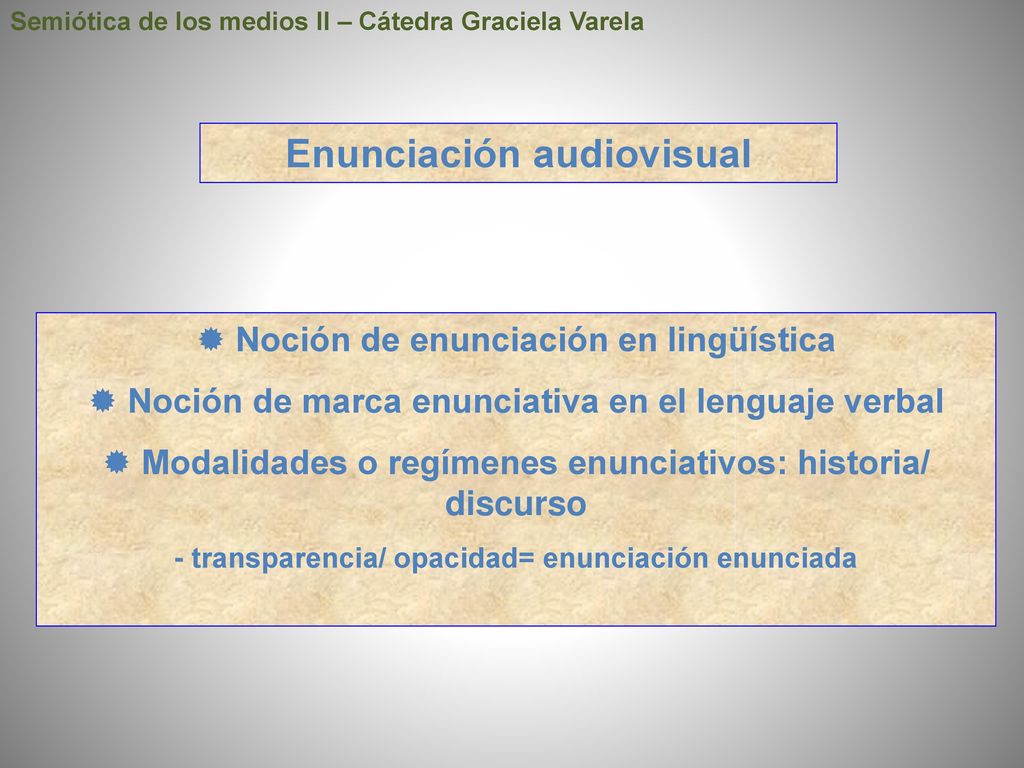 Semiótica de los medios II – Cátedra Graciela Varela

Enunciación audiovisual

Noción de enunciación en lingüística

Noción de marca enunciativa en el lenguaje verbal

Modalidades o regímenes enunciativos: historia/ discurso

- transparencia/ opacidad= enunciación enunciada